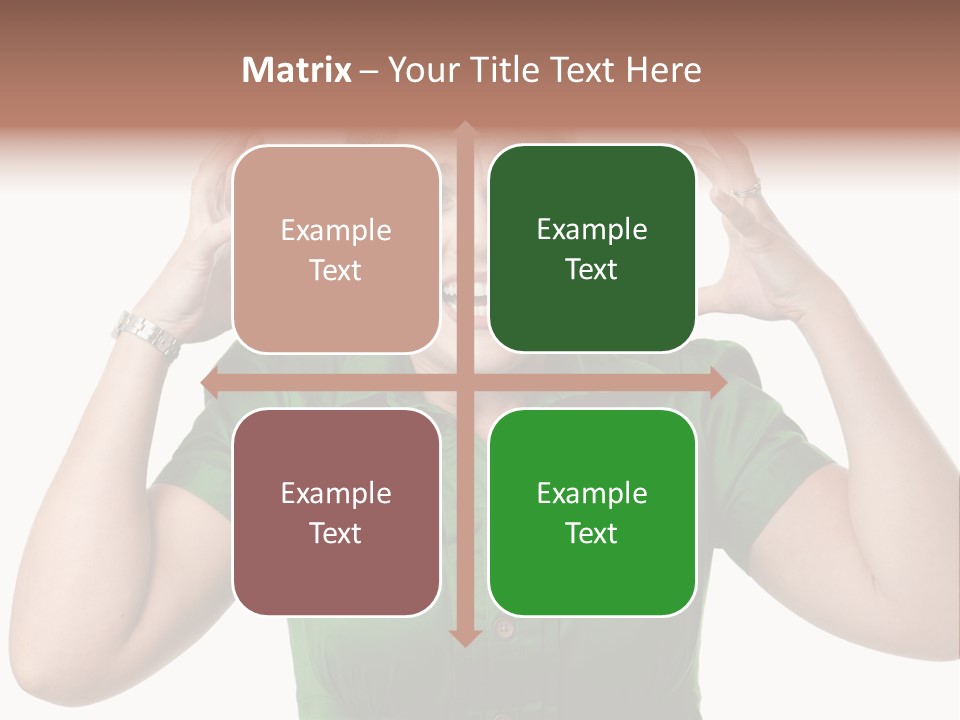 Matrix – Your Title Text Here

Example Text

Example Text

Example Text

Example Text